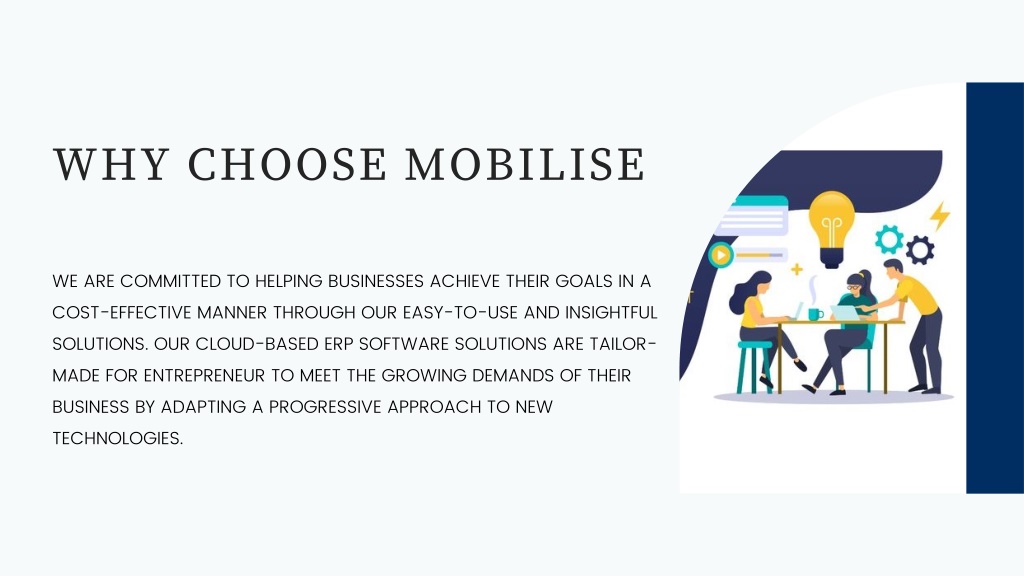 WHY CHOOSE MOBILISE

WE ARE COMMITTED TO HELPING BUSINESSES ACHIEVE THEIR GOALS IN A COST-EFFECTIVE MANNER THROUGH OUR EASY-TO-USE AND INSIGHTFUL SOLUTIONS. OUR CLOUD-BASED ERP SOFTWARE SOLUTIONS ARE TAILOR-MADE FOR ENTREPRENEUR TO MEET THE GROWING DEMANDS OF THEIR BUSINESS BY ADAPTING A PROGRESSIVE APPROACH TO NEW TECHNOLOGIES.